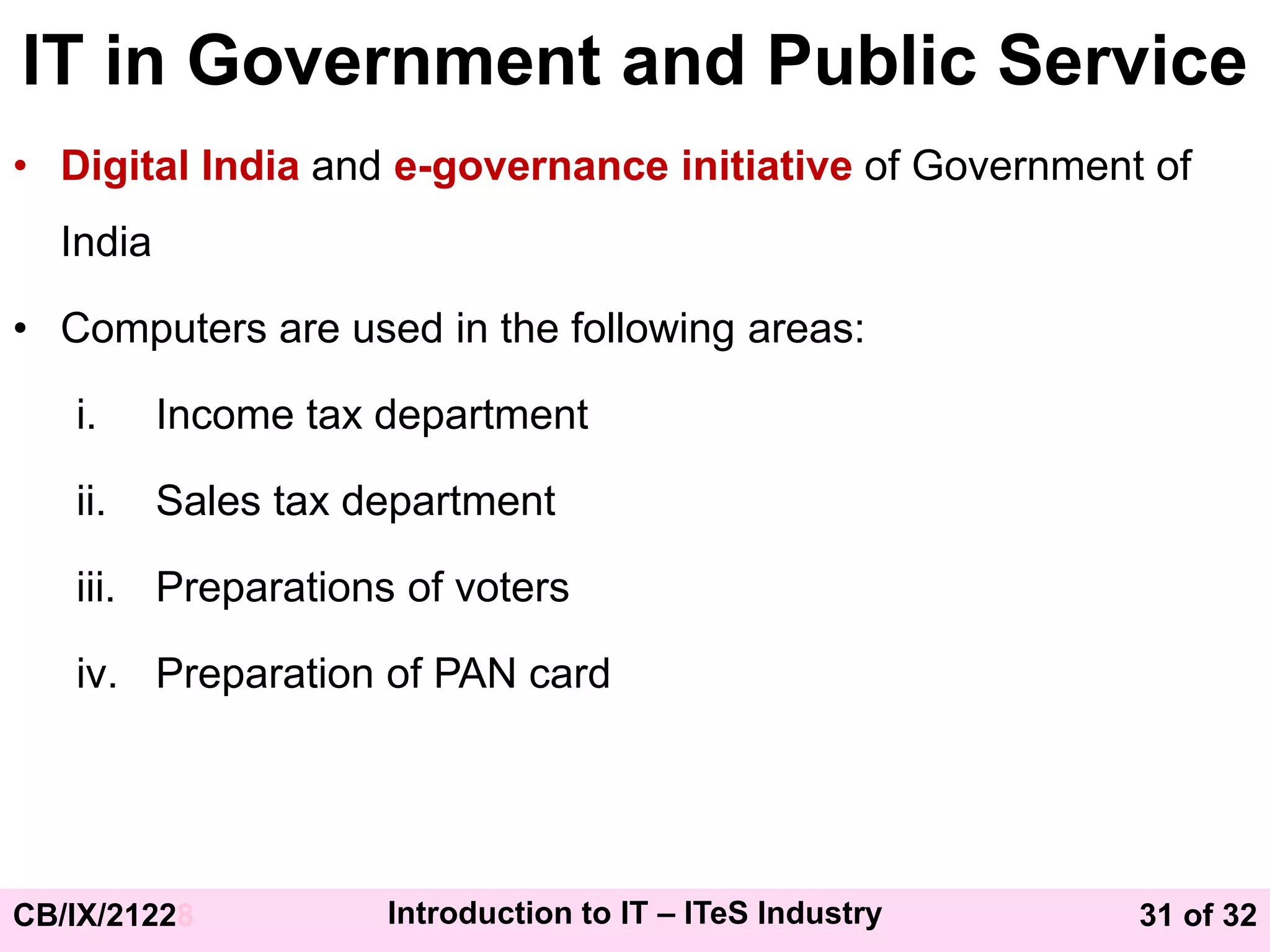 IT in Government and Public Service

• Digital India and e-governance initiative of Government of India

• Computers are used in the following areas:

i. Income tax department

ii. Sales tax department

iii. Preparations of voters

iv. Preparation of PAN card

CB/IX/21228

Introduction to IT – ITeS Industry

31 of 32